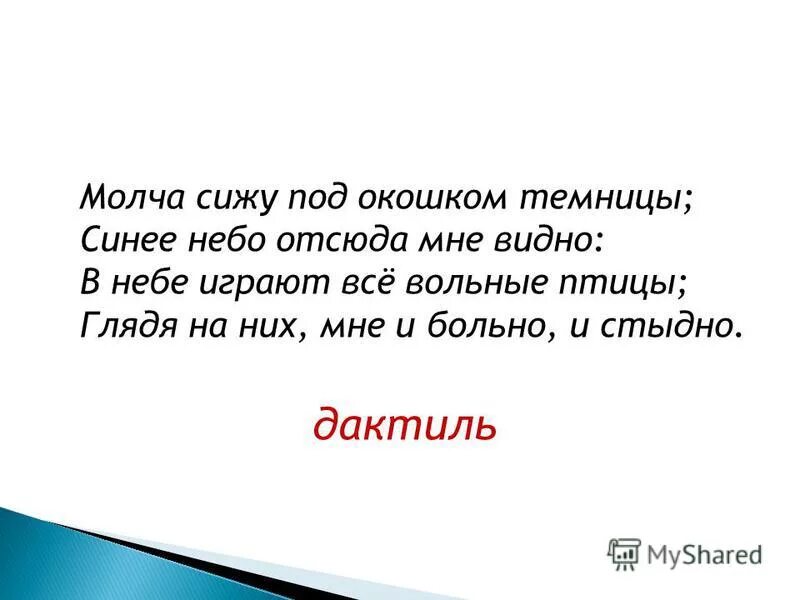 Молча сижу под окошком темницы;
Синее небо отсюда мне видно:
В небе играют всё вольные птицы;
Глядя на них, мне и больно, и стыдно.

дактиль

MyShared